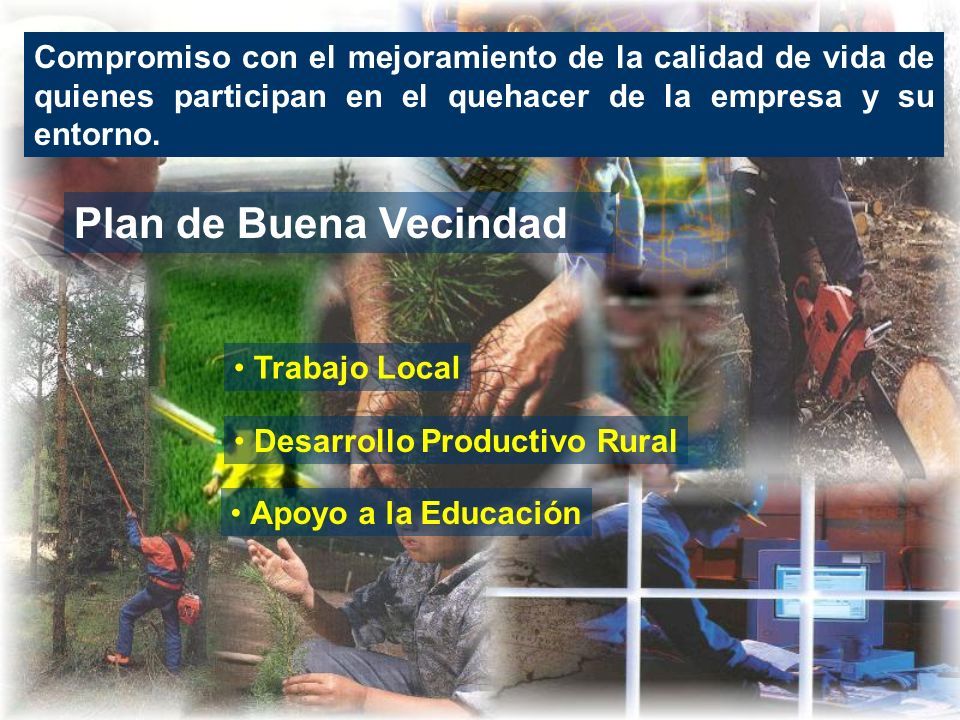 Compromiso con el mejoramiento de la calidad de vida de quienes participan en el quehacer de la empresa y su entorno.

Plan de Buena Vecindad

• Trabajo Local

• Desarrollo Productivo Rural

• Apoyo a la Educación